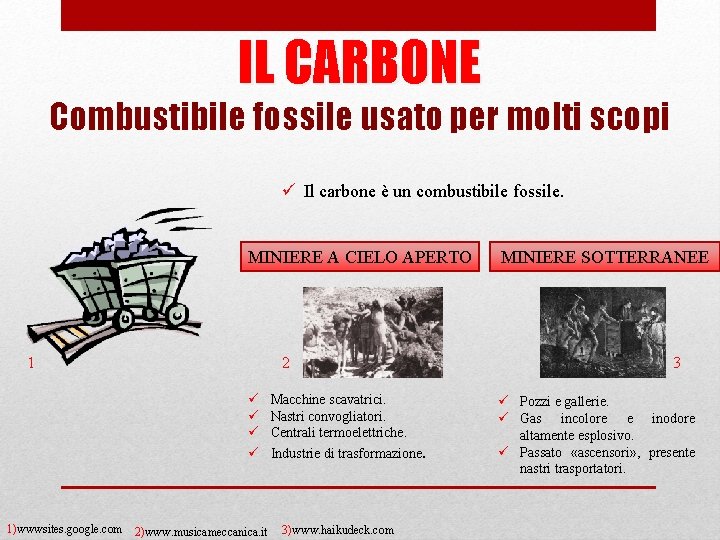 IL CARBONE

Combustibile fossile usato per molti scopi

✓ Il carbone è un combustibile fossile.

MINIERE A CIELO APERTO

MINIERE SOTTERRANEE

1

2

3

✓ Macchine scavatrici.
✓ Nastri convogliatori.
✓ Centrali termoelettriche.
✓ Industrie di trasformazione.

✓ Pozzi e gallerie.
✓ Gas incolore e inodore altamente esplosivo.
✓ Passato «ascensori», presente nastri trasportatori.

1)wwwsites.google.com 2)www.musicameccanica.it 3)www.haikudeck.com